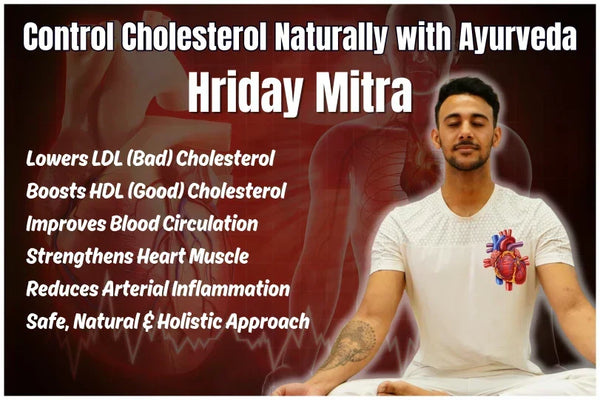 Control Cholesterol Naturally with Ayurveda

Hriday Mitra

Lowers LDL (Bad) Cholesterol
Boosts HDL (Good) Cholesterol
Improves Blood Circulation
Strengthens Heart Muscle
Reduces Arterial Inflammation
Safe, Natural & Holistic Approach